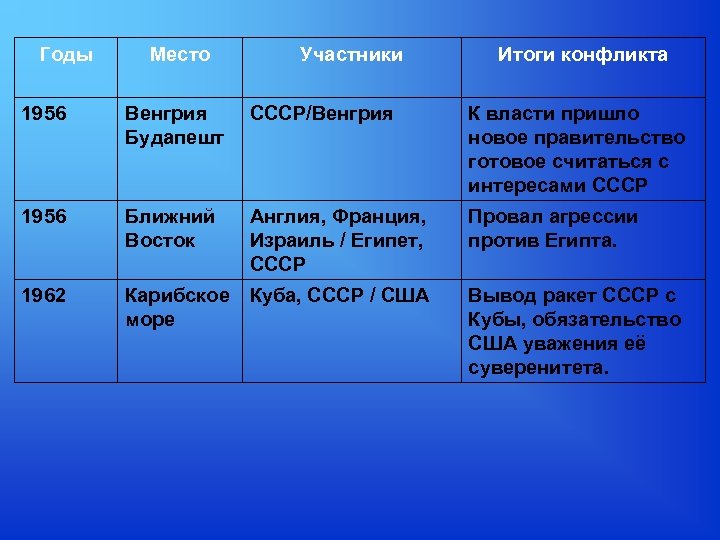 | Годы | Место | Участники | Итоги конфликта |
|---|---|---|---|
| 1956 | Венгрия Будапешт | СССР/Венгрия | К власти пришло новое правительство готовое считаться с интересами СССР |
| 1956 | Ближний Восток | Англия, Франция, Израиль / Египет, СССР | Провал агрессии против Египта. |
| 1962 | Карибское море | Куба, СССР / США | Вывод ракет СССР с Кубы, обязательство США уважения её суверенитета. |